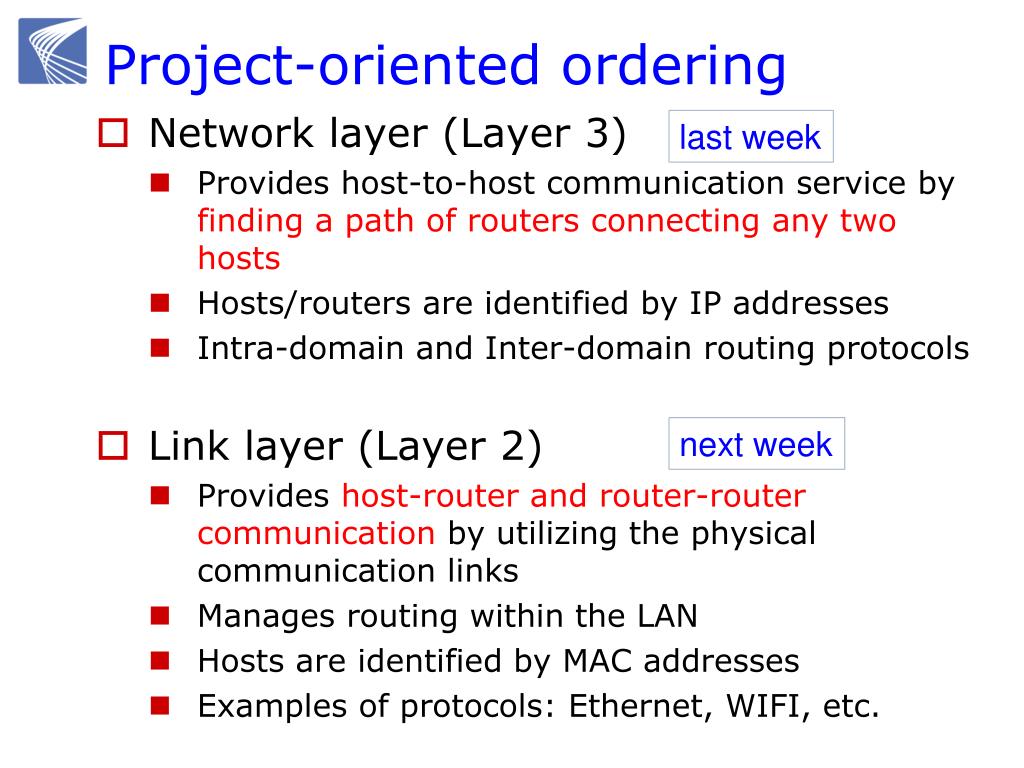 Project-oriented ordering

Network layer (Layer 3)

last week

Provides host-to-host communication service by finding a path of routers connecting any two hosts

Hosts/routers are identified by IP addresses

Intra-domain and Inter-domain routing protocols

Link layer (Layer 2)

next week

Provides host-router and router-router communication by utilizing the physical communication links

Manages routing within the LAN

Hosts are identified by MAC addresses

Examples of protocols: Ethernet, WIFI, etc.